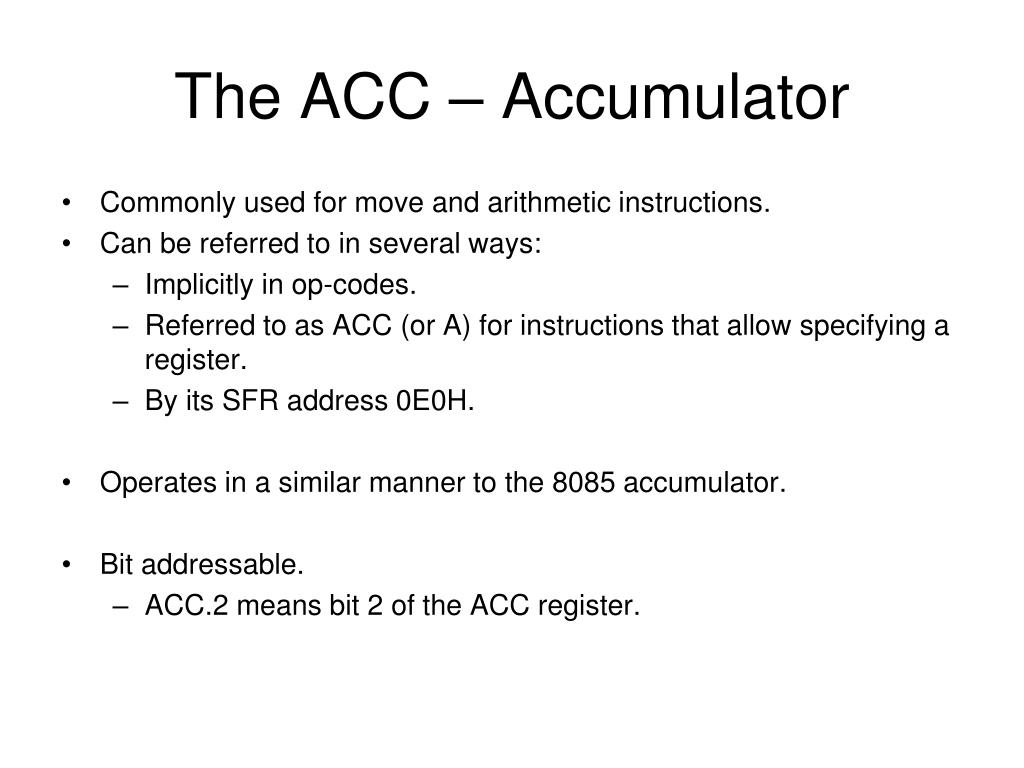 The ACC – Accumulator

• Commonly used for move and arithmetic instructions.
• Can be referred to in several ways:
– Implicitly in op-codes.
– Referred to as ACC (or A) for instructions that allow specifying a register.
– By its SFR address 0E0H.

• Operates in a similar manner to the 8085 accumulator.

• Bit addressable.
– ACC.2 means bit 2 of the ACC register.